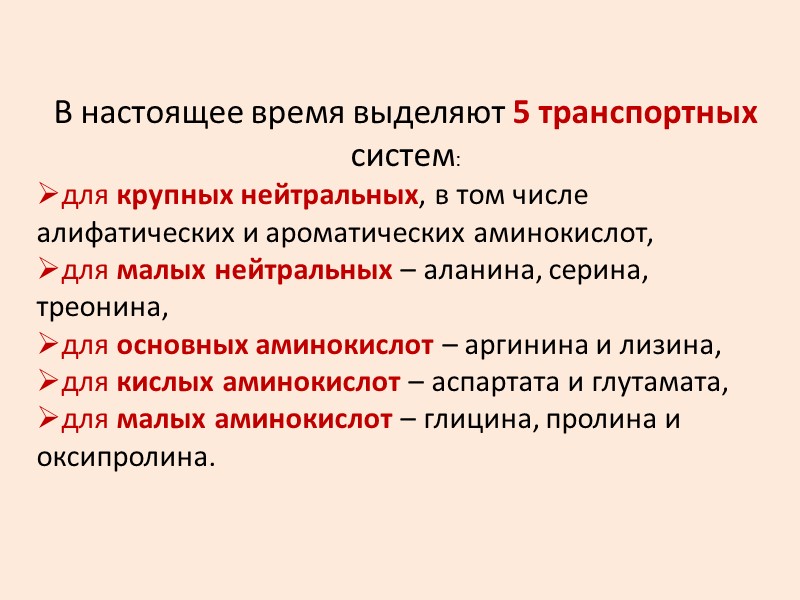 В настоящее время выделяют 5 транспортных систем:

➢для крупных нейтральных, в том числе алифатических и ароматических аминокислот,
➢для малых нейтральных – аланина, серина, треонина,
➢для основных аминокислот – аргинина и лизина,
➢для кислых аминокислот – аспартата и глутамата,
➢для малых аминокислот – глицина, пролина и оксипролина.